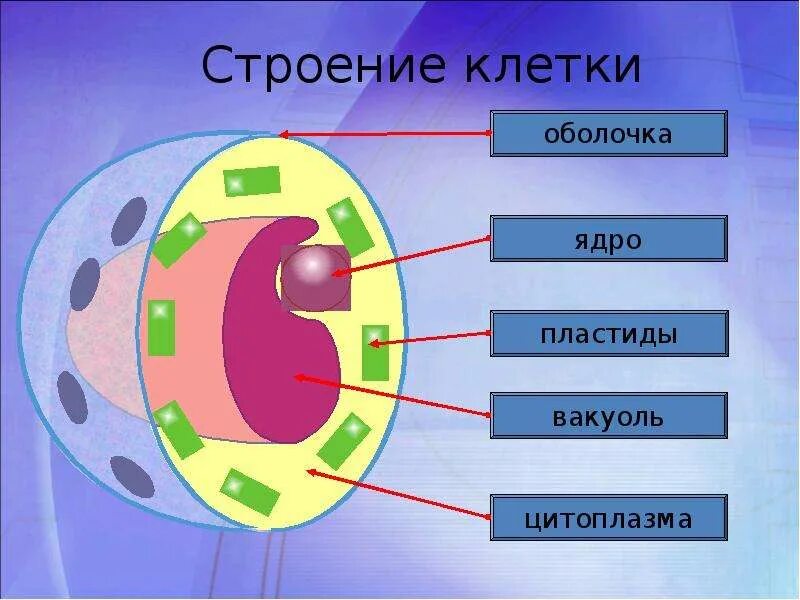 Строение клетки

оболочка

ядро

пластиды

вакуоль

цитоплазма